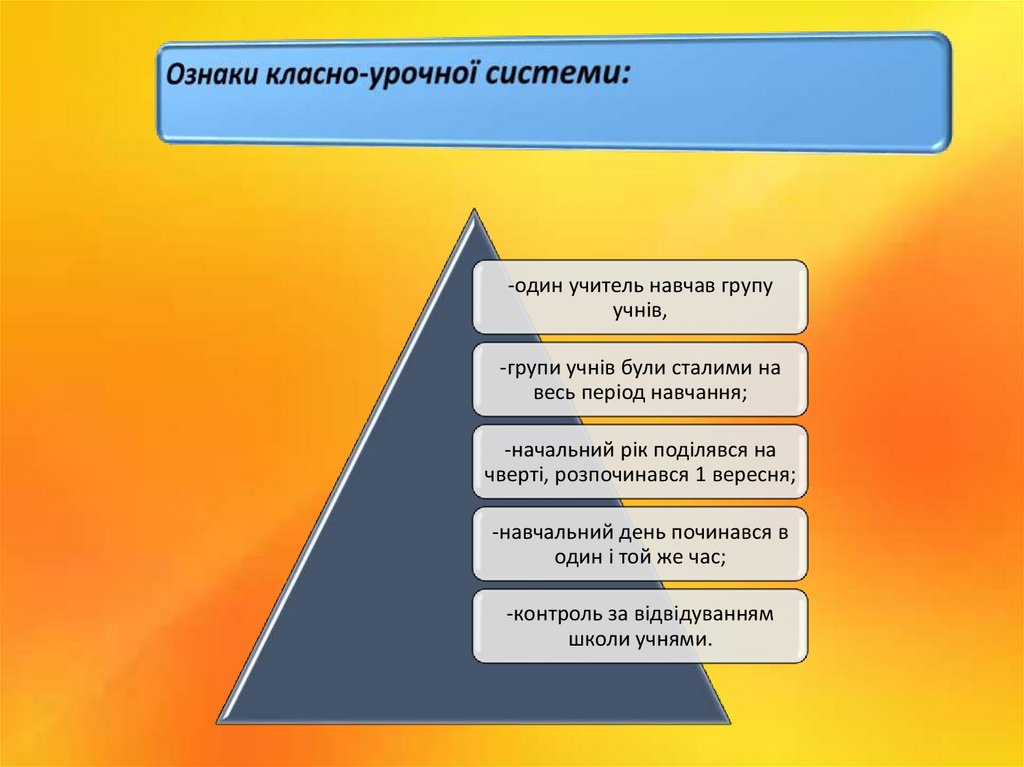 Ознаки класно-урочної системи:

-один учитель навчав групу учнів,

-групи учнів були сталими на весь період навчання;

-начальний рік поділявся на чверті, розпочинався 1 вересня;

-навчальний день починався в один і той же час;

-контроль за відвідуванням школи учнями.